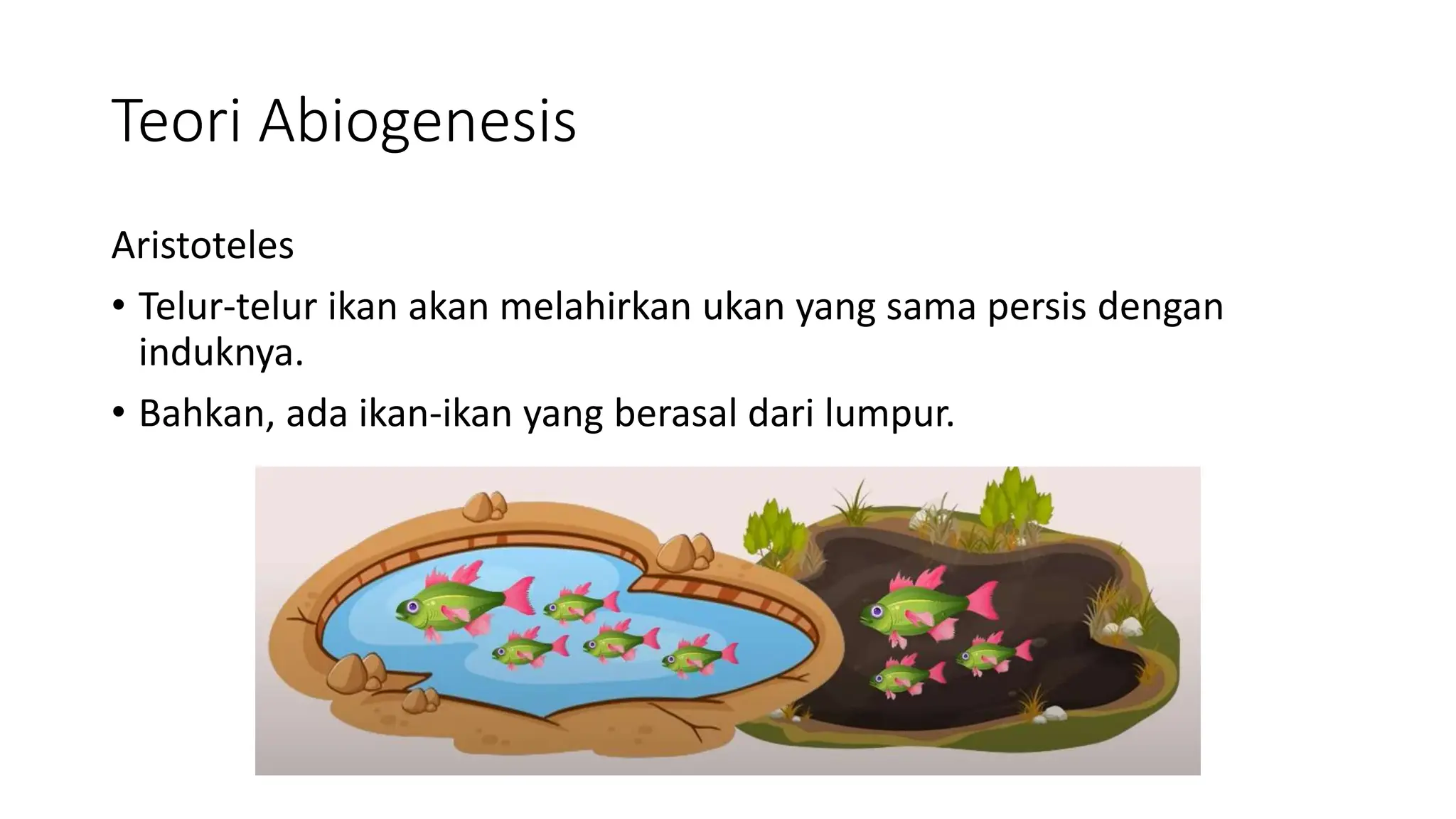 Teori Abiogenesis

Aristoteles

• Telur-telur ikan akan melahirkan ukan yang sama persis dengan induknya.

• Bahkan, ada ikan-ikan yang berasal dari lumpur.